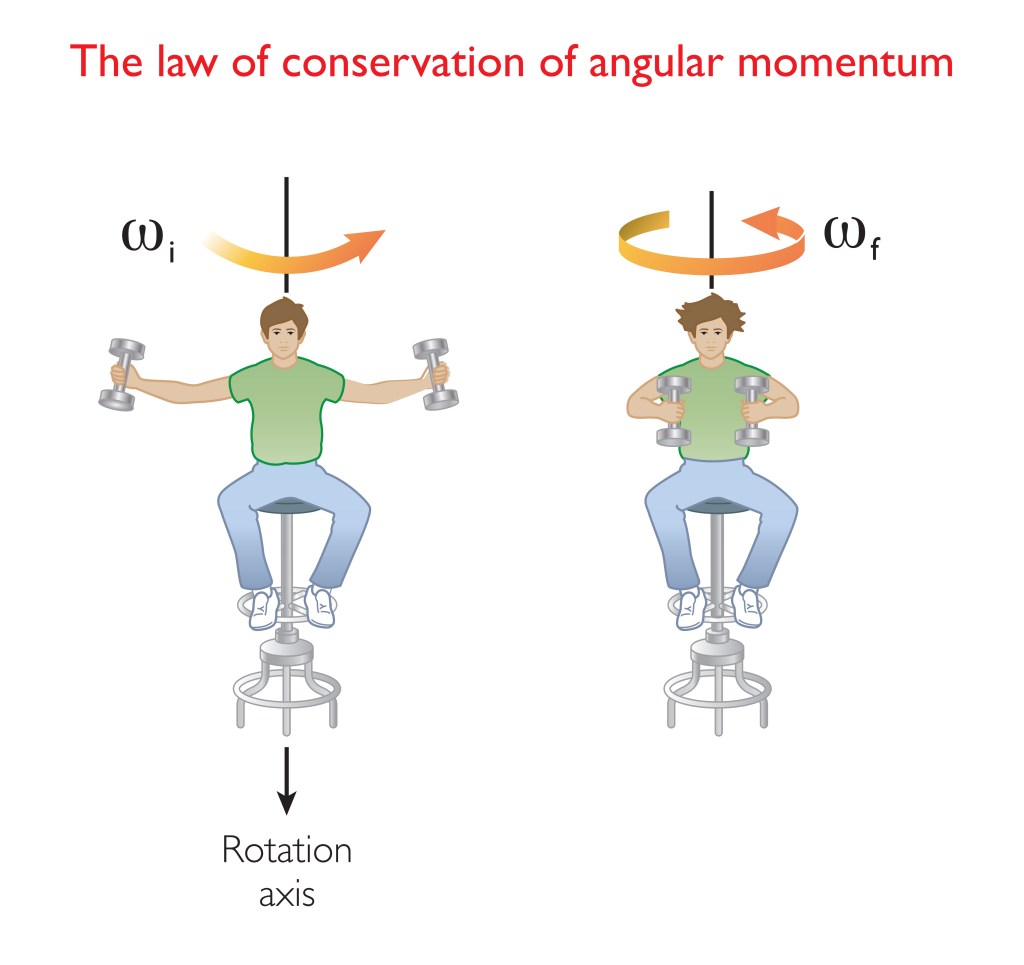 The law of conservation of angular momentum

$\omega_i$

$\omega_f$

Rotation axis